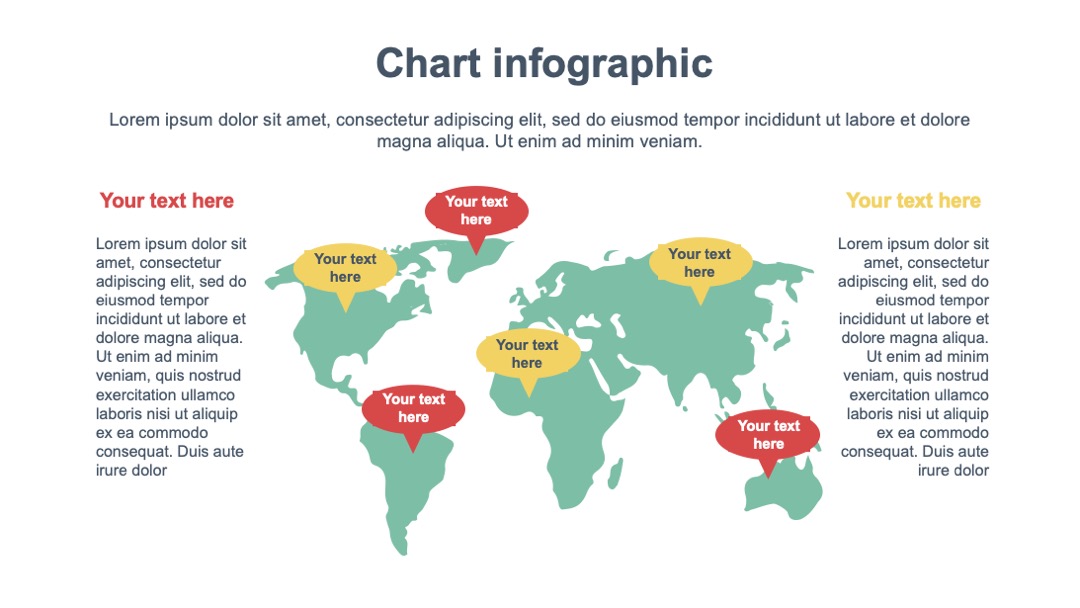 Chart infographic

Lorem ipsum dolor sit amet, consectetur adipiscing elit, sed do eiusmod tempor incididunt ut labore et dolore magna aliqua. Ut enim ad minim veniam.

Your text here

Lorem ipsum dolor sit amet, consectetur adipiscing elit, sed do eiusmod tempor incididunt ut labore et dolore magna aliqua. Ut enim ad minim veniam, quis nostrud exercitation ullamco laboris nisi ut aliquip ex ea commodo consequat. Duis aute irure dolor

Your text here

Your text here

Your text here

Your text here

Your text here

Your text here

Your text here

Lorem ipsum dolor sit amet, consectetur adipiscing elit, sed do eiusmod tempor incididunt ut labore et dolore magna aliqua. Ut enim ad minim veniam, quis nostrud exercitation ullamco laboris nisi ut aliquip ex ea commodo consequat. Duis aute irure dolor